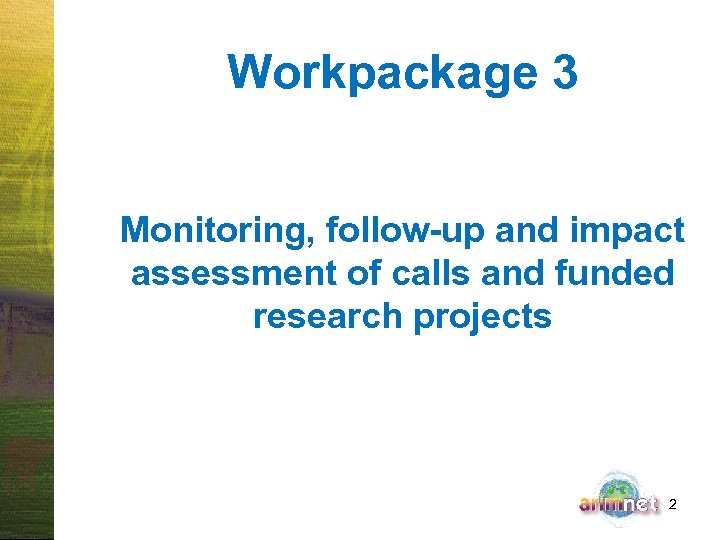 Workpackage 3

Monitoring, follow-up and impact assessment of calls and funded research projects

arimnet 2